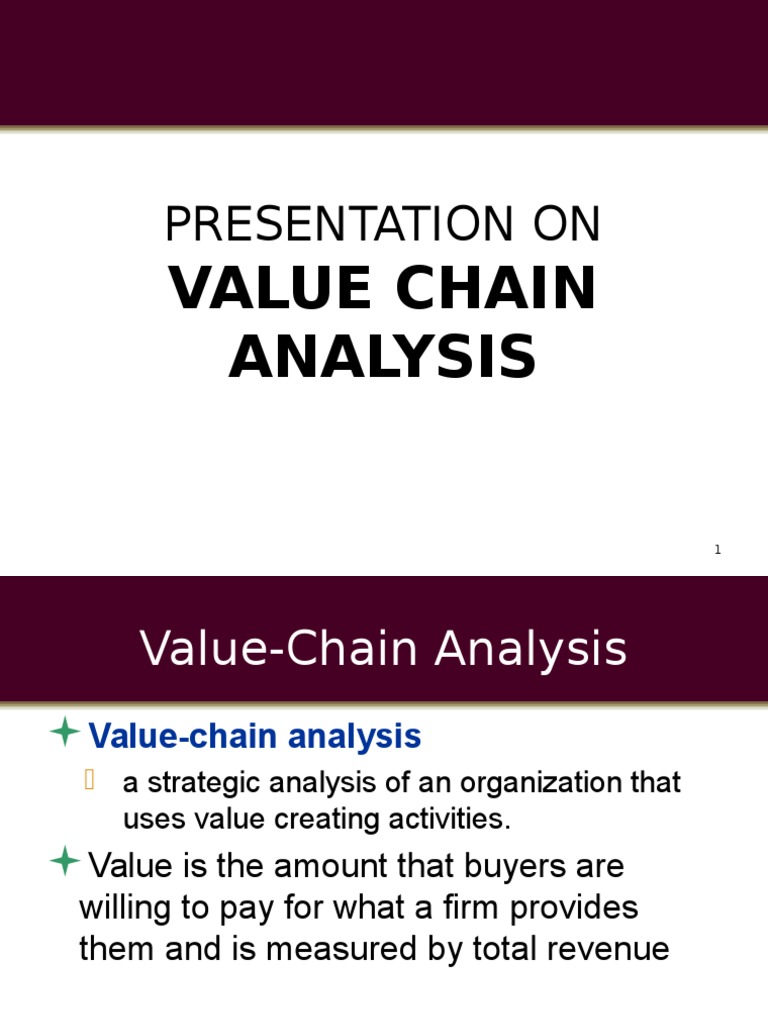 PRESENTATION ON
VALUE CHAIN ANALYSIS

1

Value-Chain Analysis

Value-chain analysis

a strategic analysis of an organization that uses value creating activities.

Value is the amount that buyers are willing to pay for what a firm provides them and is measured by total revenue